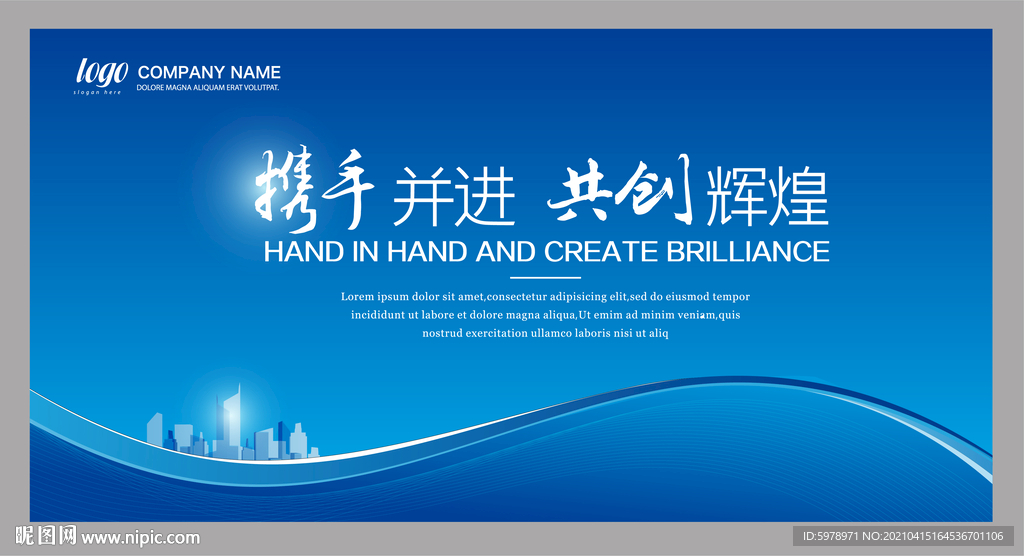 logo
slogan here
COMPANY NAME
DOLORE MAGNA ALIQUAM ERAT VOLUTPAT.

携手并进 共创辉煌
HAND IN HAND AND CREATE BRILLIANCE

Lorem ipsum dolor sit amet,consectetur adipisicing elit,sed do eiusmod tempor incididunt ut labore et dolore magna aliqua,Ut emim ad minim veniam,quis nostrud exercitation ullamco laboris nisi ut aliq

昵图网 www.nipic.com
ID:5978971 NO:20210415164536701106